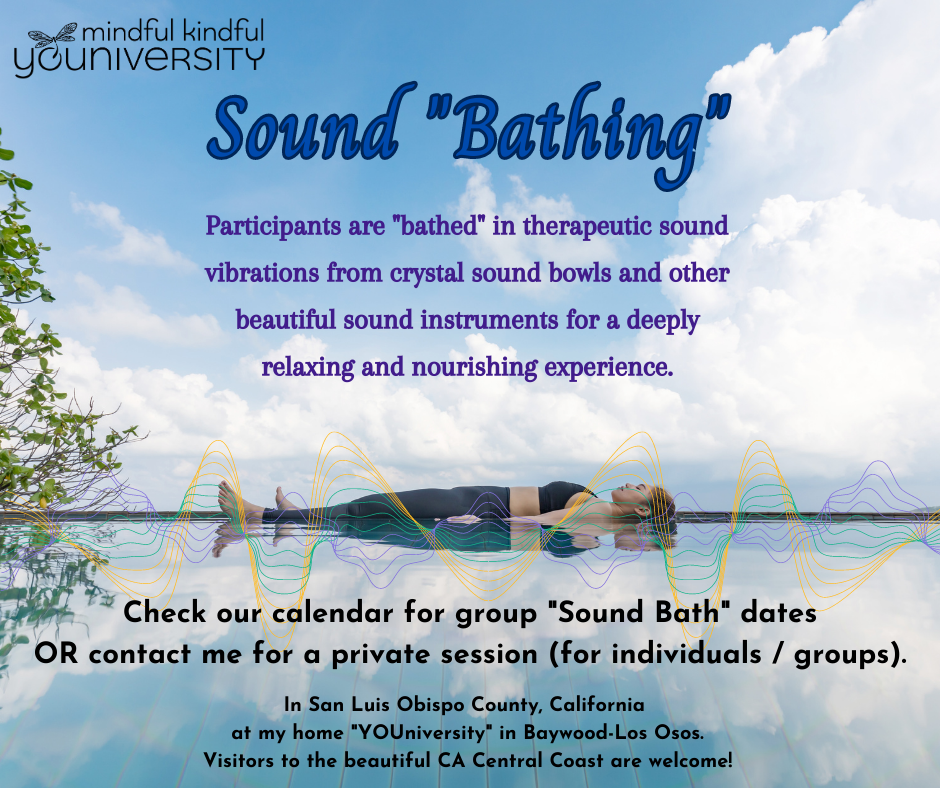 mindful kindful
YOUNIVERSITY

Sound "Bathing"

Participants are "bathed" in therapeutic sound vibrations from crystal sound bowls and other beautiful sound instruments for a deeply relaxing and nourishing experience.

Check our calendar for group "Sound Bath" dates OR contact me for a private session (for individuals / groups).

In San Luis Obispo County, California at my home "YOUniversity" in Baywood-Los Osos. Visitors to the beautiful CA Central Coast are welcome!